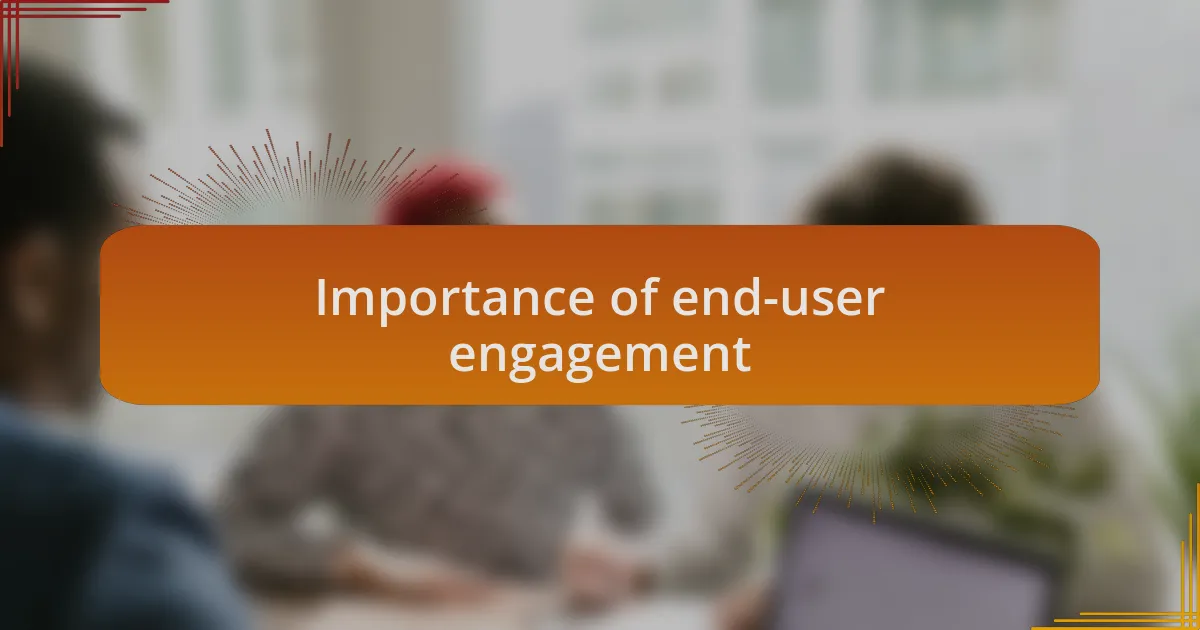 Importance of end-user engagement